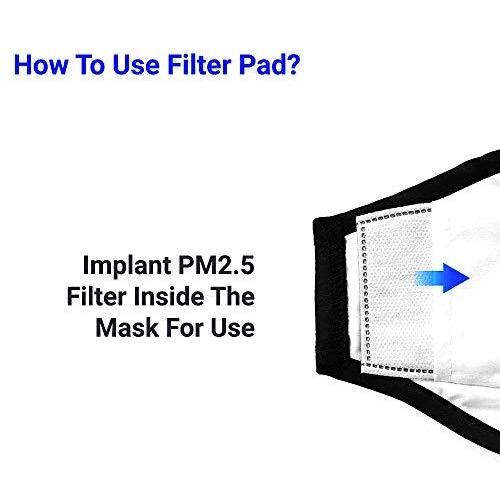 How To Use Filter Pad?

Implant PM2.5 Filter Inside The Mask For Use